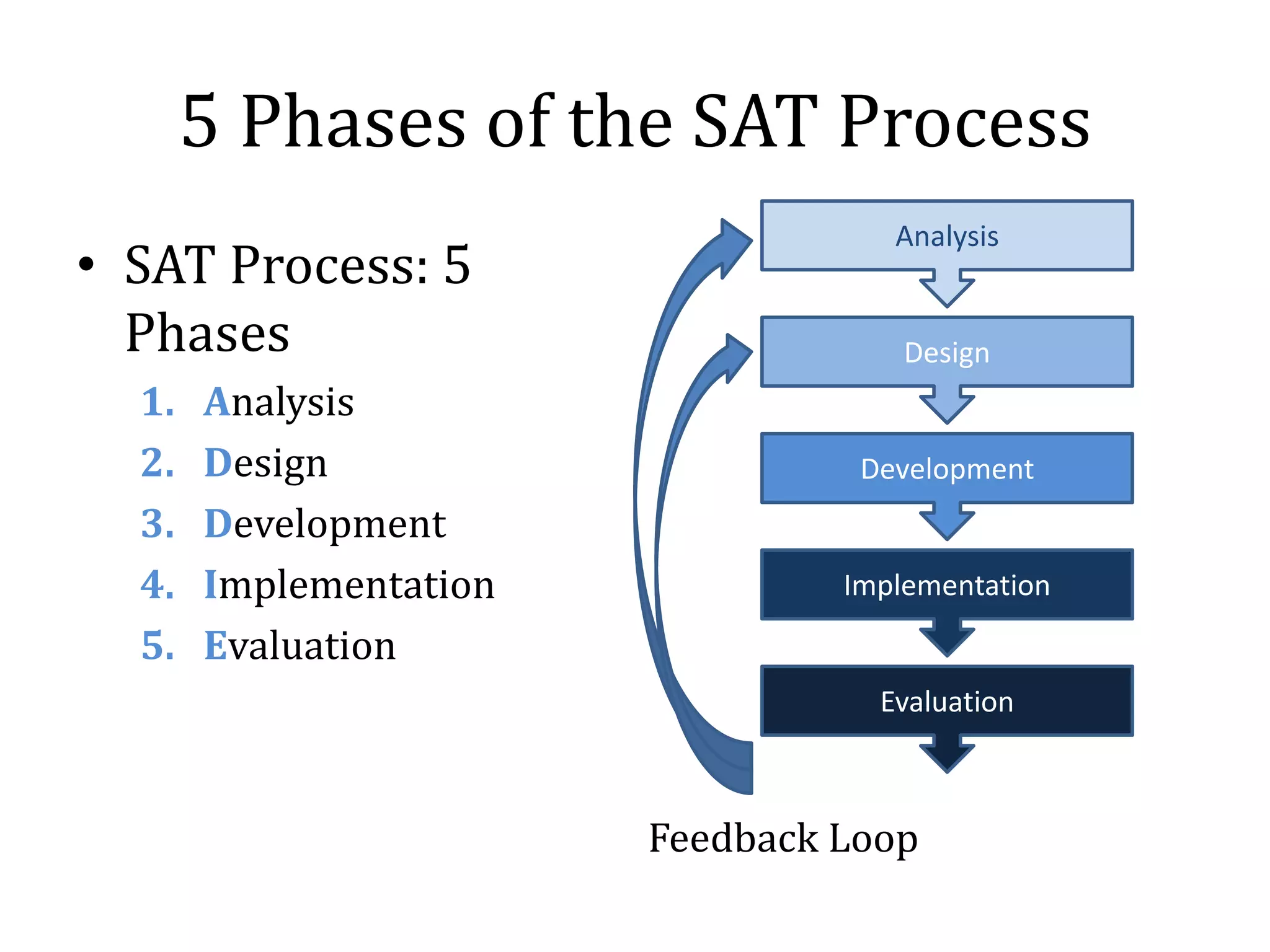 5 Phases of the SAT Process

• SAT Process: 5 Phases

1. Analysis
2. Design
3. Development
4. Implementation
5. Evaluation

Analysis

Design

Development

Implementation

Evaluation

Feedback Loop